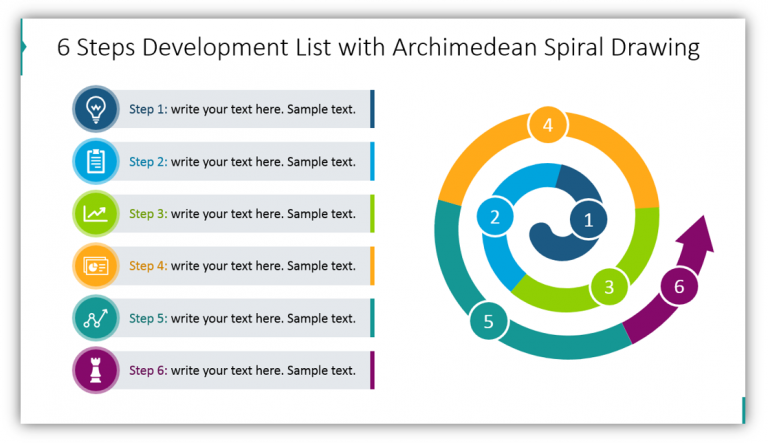 6 Steps Development List with Archimedean Spiral Drawing

Step 1: write your text here. Sample text.

Step 2: write your text here. Sample text.

Step 3: write your text here. Sample text.

Step 4: write your text here. Sample text.

Step 5: write your text here. Sample text.

Step 6: write your text here. Sample text.

4

2

1

3

6

5